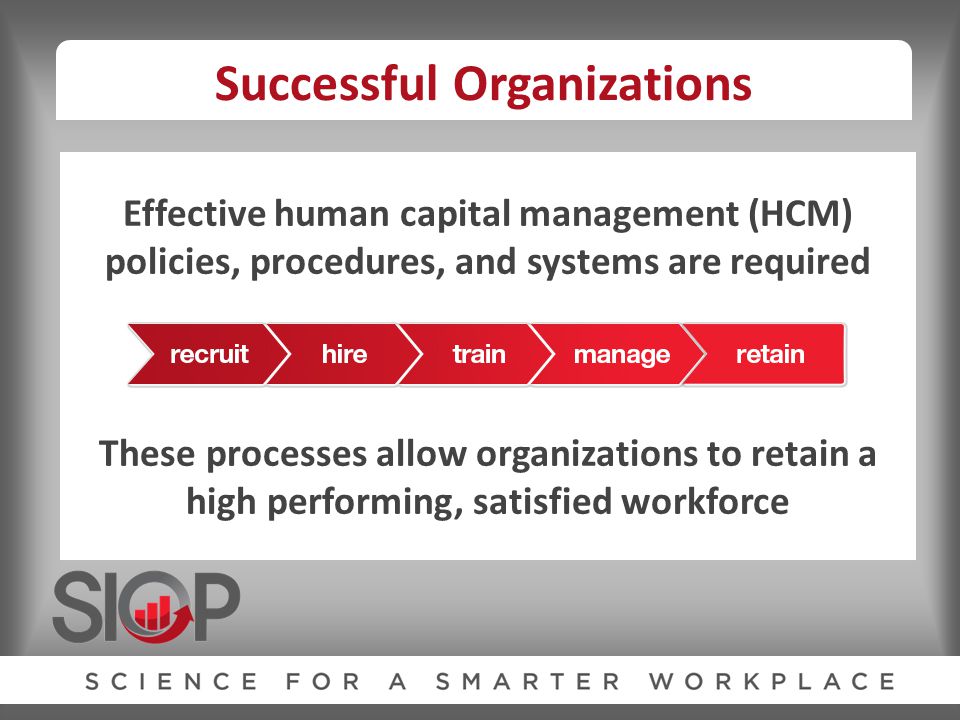 Successful Organizations

Effective human capital management (HCM) policies, procedures, and systems are required

recruit hire train manage retain

These processes allow organizations to retain a high performing, satisfied workforce

SIOP

SCIENCE FOR A SMARTER WORKPLACE